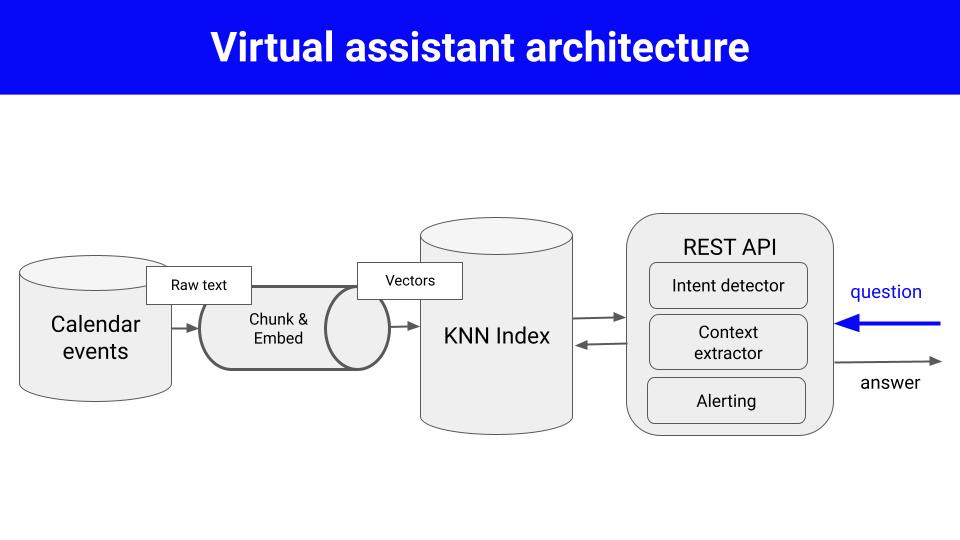 Virtual assistant architecture

Calendar events

Raw text

Chunk & Embed

Vectors

KNN Index

REST API

Intent detector

Context extractor

Alerting

question

answer